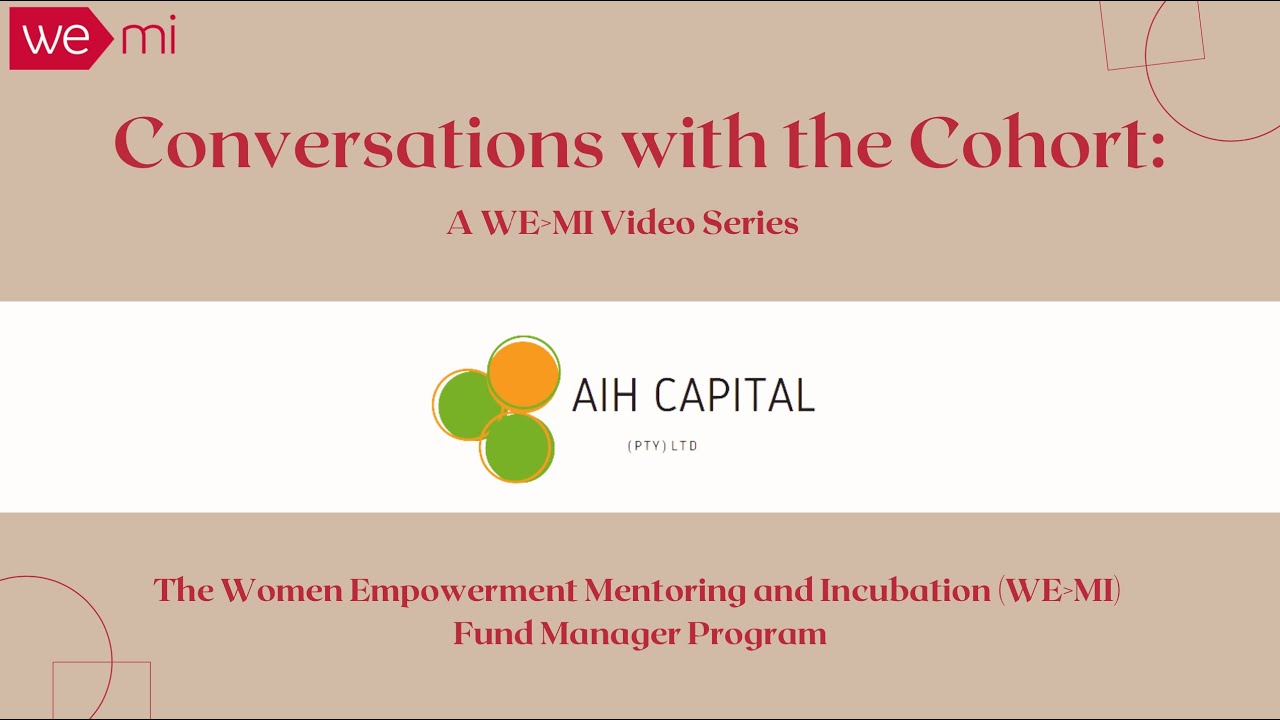 we mi

Conversations with the Cohort:

A WE>MI Video Series

AIH CAPITAL

(PTY) LTD

The Women Empowerment Mentoring and Incubation (WE>MI) Fund Manager Program